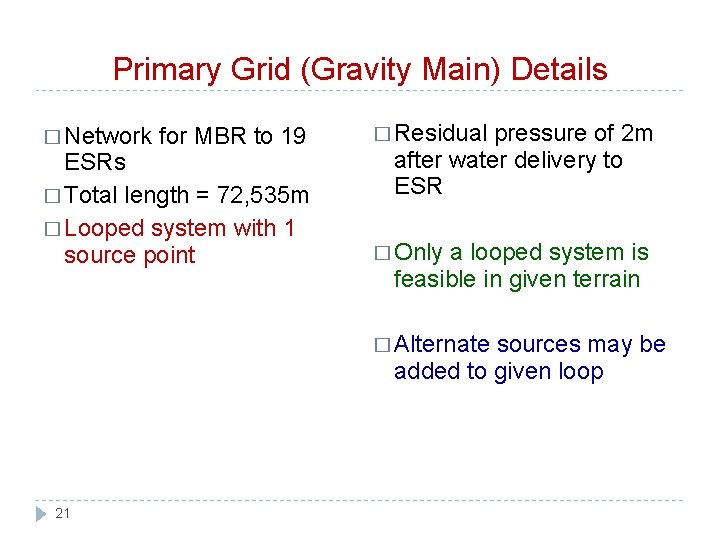 Primary Grid (Gravity Main) Details

□ Network for MBR to 19 ESRs

□ Total length = 72,535m

□ Looped system with 1 source point

□ Residual pressure of 2m after water delivery to ESR

□ Only a looped system is feasible in given terrain

□ Alternate sources may be added to given loop

21